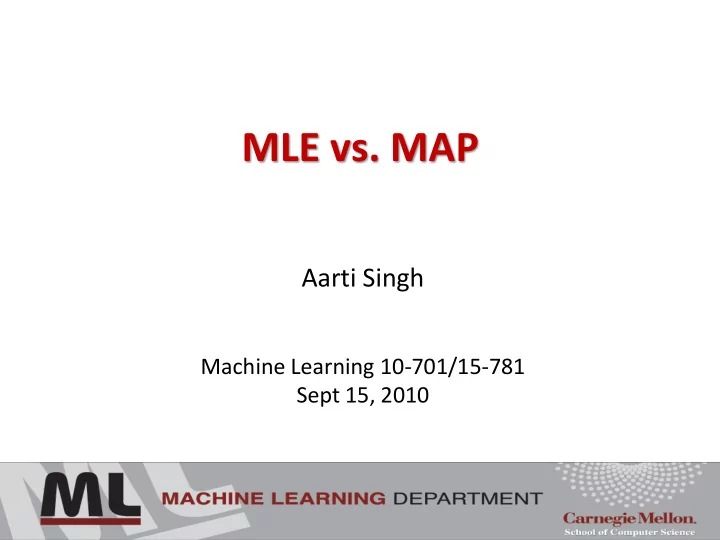 MLE vs. MAP

Aarti Singh

Machine Learning 10-701/15-781
Sept 15, 2010

ML MACHINE LEARNING DEPARTMENT

Carnegie Mellon.
School of Computer Science